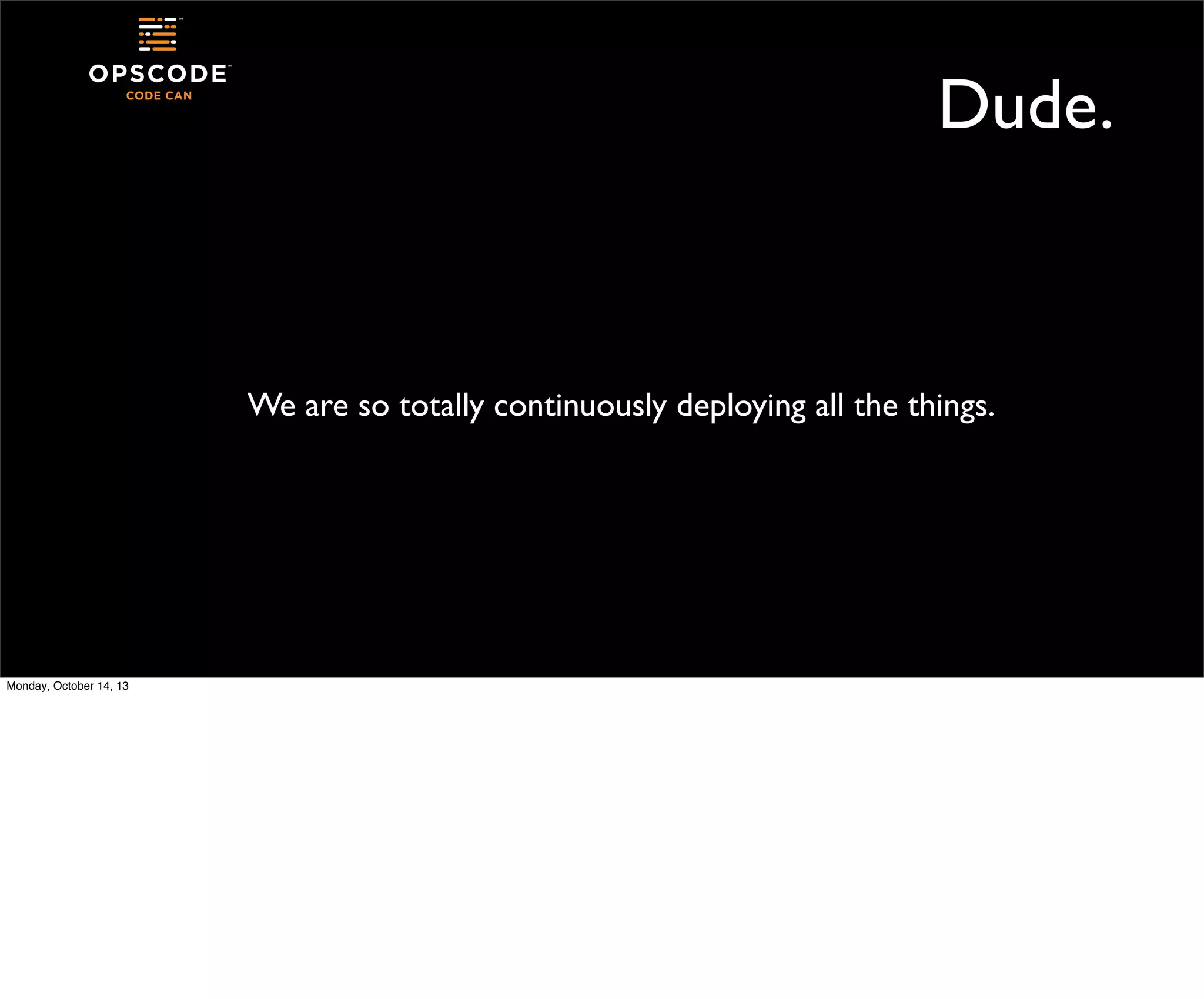 OPSCODE™
CODE CAN

Dude.

We are so totally continuously deploying all the things.

Monday, October 14, 13